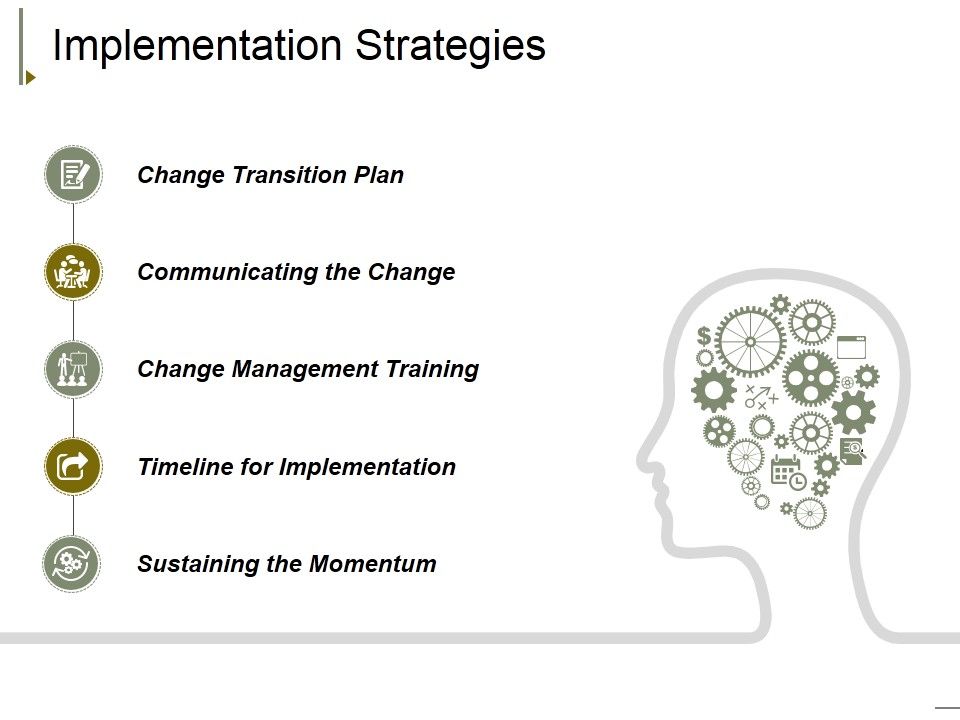 Implementation Strategies

Change Transition Plan

Communicating the Change

Change Management Training

Timeline for Implementation

Sustaining the Momentum